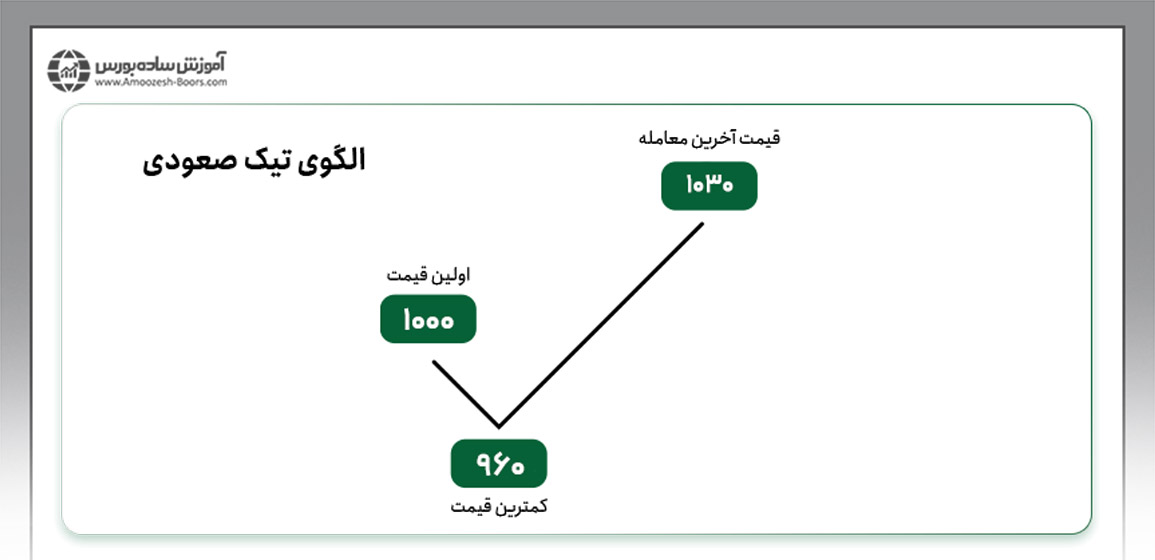 آموزش ساده بورس
www.Amoozesh-Boors.com

الگوی تیک صعودی

قیمت آخرین معامله
۱۰۳۰

اولین قیمت
۱۰۰۰

۹۶۰
کمترین قیمت